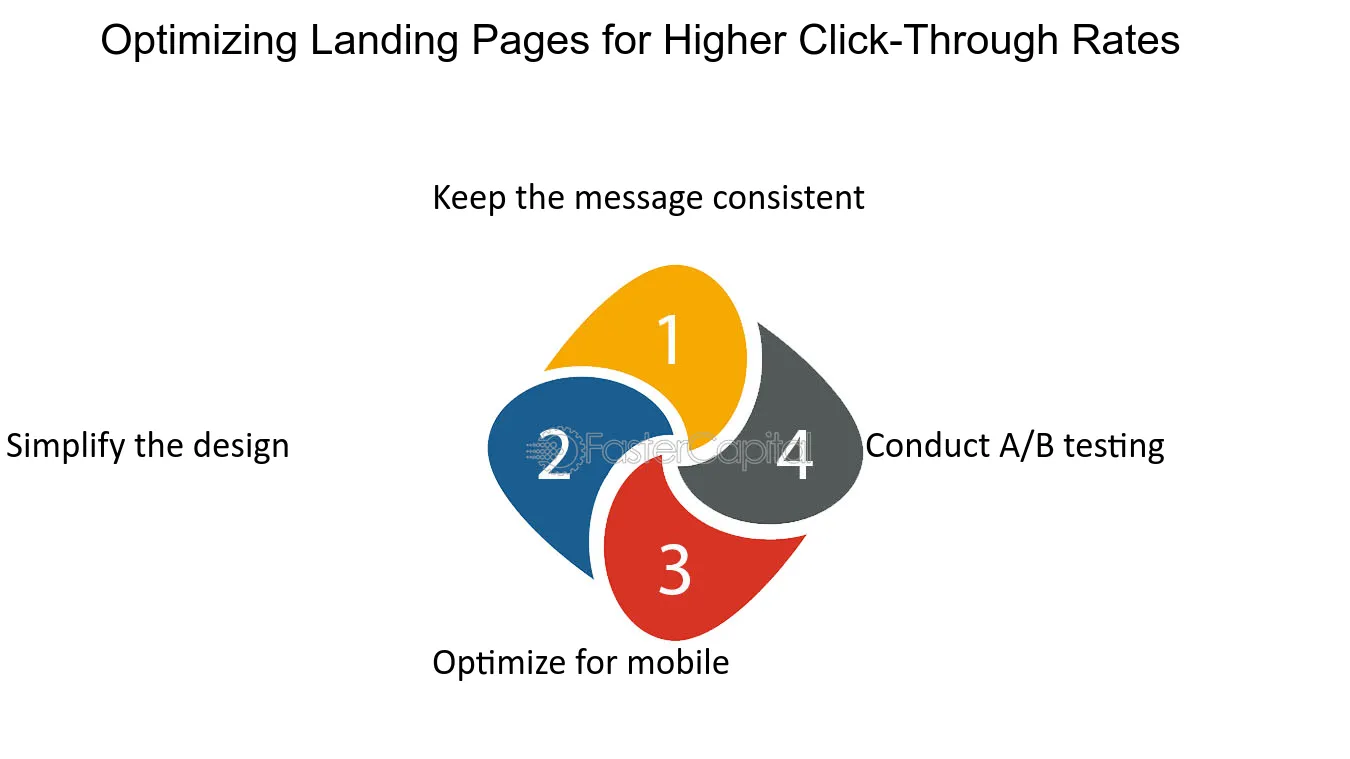 Optimizing Landing Pages for Higher Click-Through Rates

Keep the message consistent

1

Simplify the design

2

FasterCapital

4

Conduct A/B testing

3

Optimize for mobile